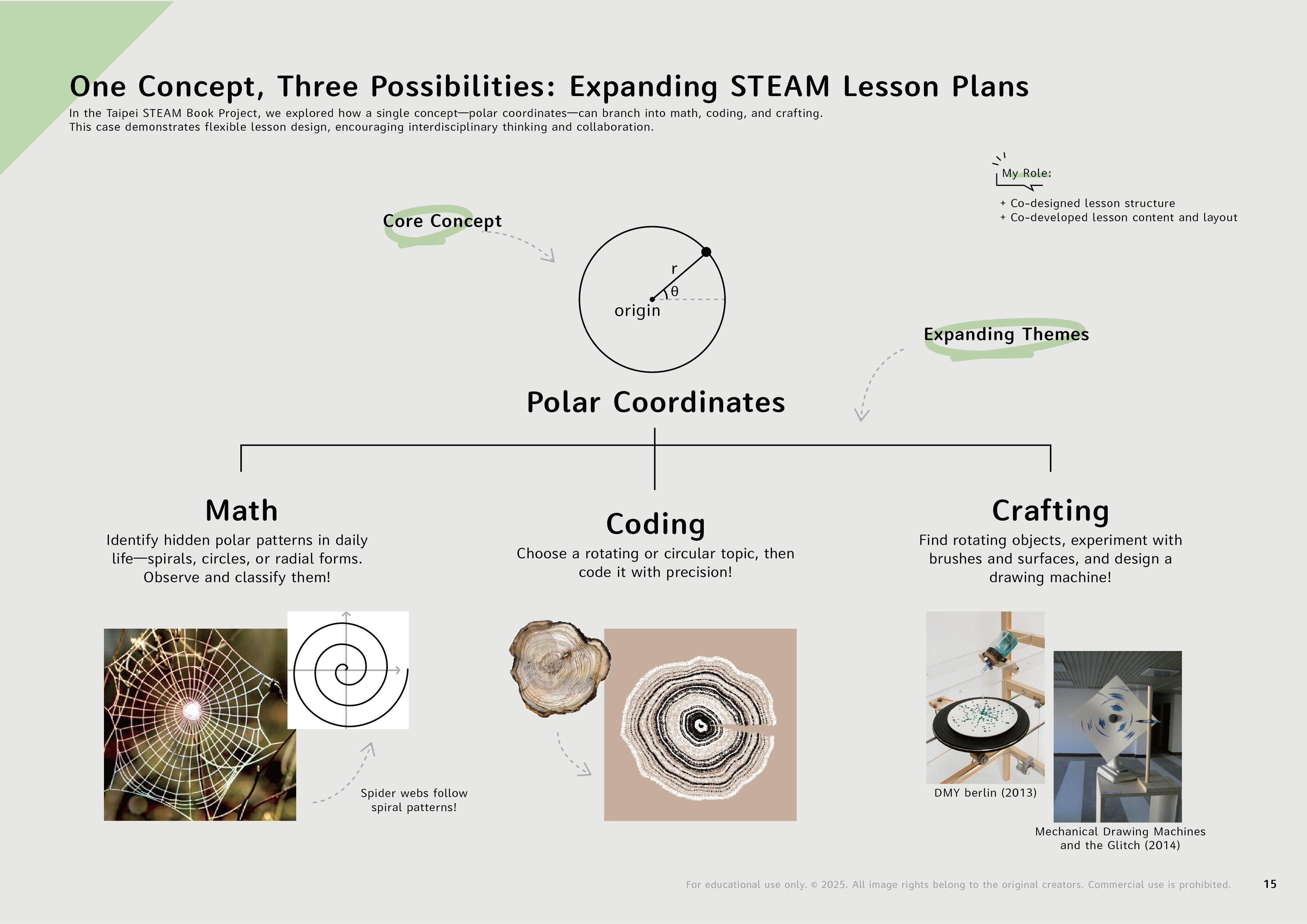 One Concept, Three Possibilities: Expanding STEAM Lesson Plans

In the Taipei STEAM Book Project, we explored how a single concept—polar coordinates—can branch into math, coding, and crafting. This case demonstrates flexible lesson design, encouraging interdisciplinary thinking and collaboration.

My Role:

+ Co-designed lesson structure
+ Co-developed lesson content and layout

Core Concept

r

θ

origin

Expanding Themes

Polar Coordinates

Math

Identify hidden polar patterns in daily life—spirals, circles, or radial forms. Observe and classify them!

Spider webs follow spiral patterns!

Coding

Choose a rotating or circular topic, then code it with precision!

Crafting

Find rotating objects, experiment with brushes and surfaces, and design a drawing machine!

DMY berlin (2013)

Mechanical Drawing Machines and the Glitch (2014)

For educational use only. © 2025. All image rights belong to the original creators. Commercial use is prohibited.

15